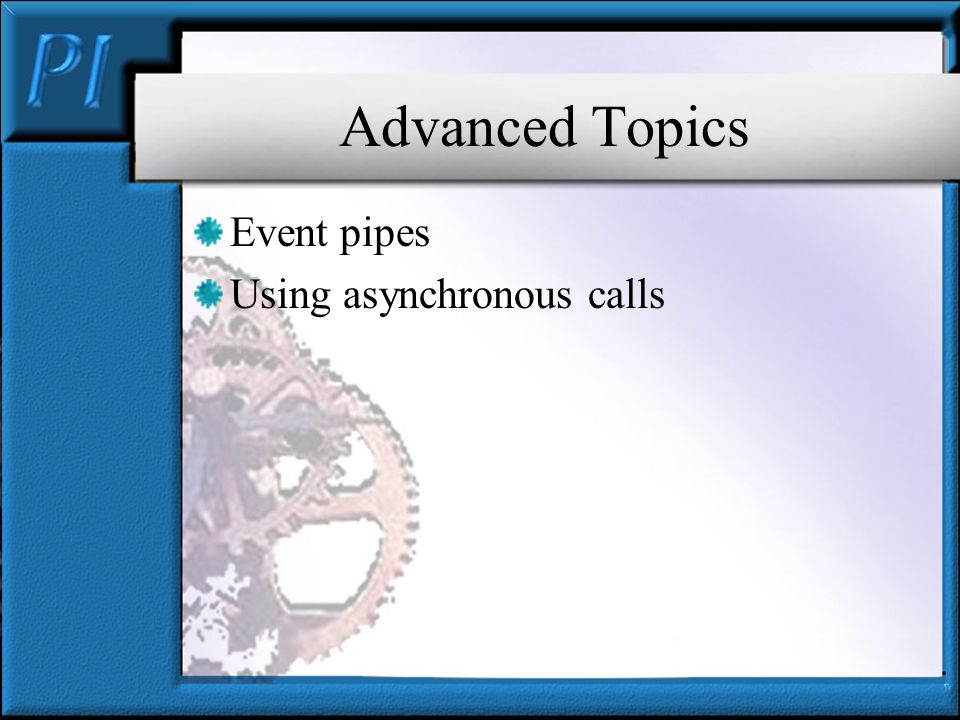 PI

Advanced Topics

Event pipes
Using asynchronous calls